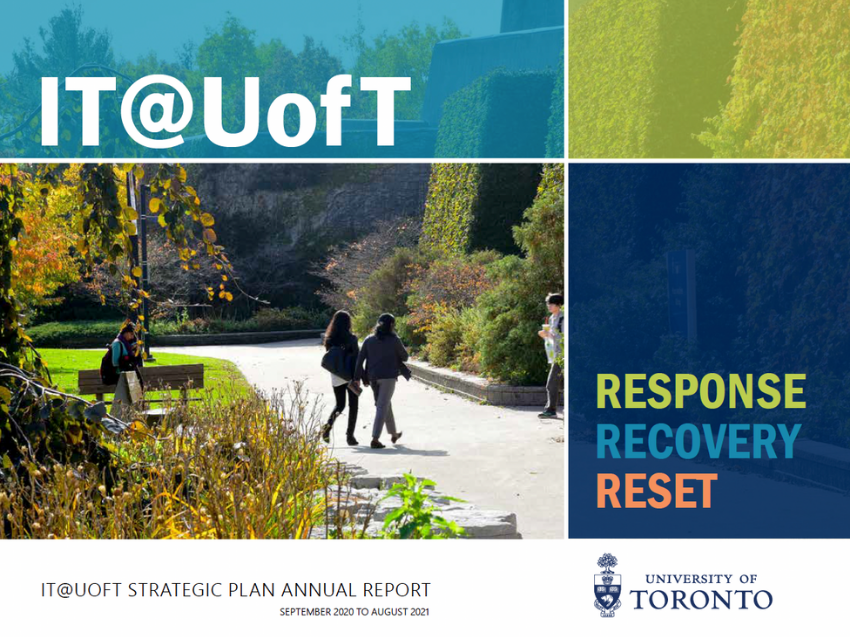 IT@UofT

RESPONSE
RECOVERY
RESET

IT@UOFT STRATEGIC PLAN ANNUAL REPORT
SEPTEMBER 2020 TO AUGUST 2021

UNIVERSITY OF
TORONTO